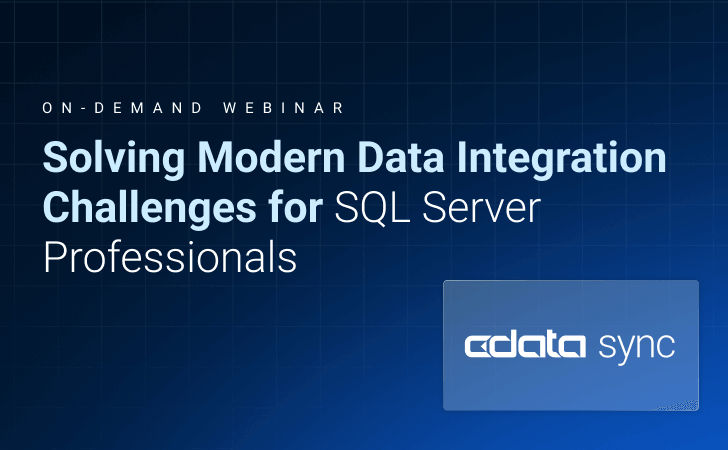 ON-DEMAND WEBINAR

Solving Modern Data Integration Challenges for SQL Server Professionals

cdata sync